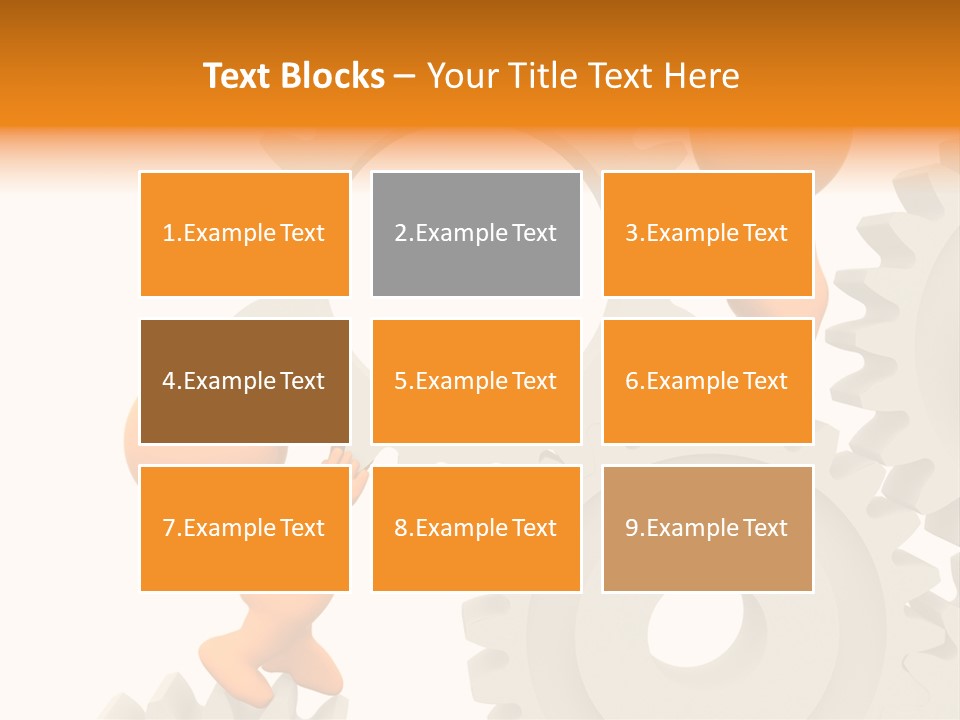 Text Blocks – Your Title Text Here

1.Example Text

2.Example Text

3.Example Text

4.Example Text

5.Example Text

6.Example Text

7.Example Text

8.Example Text

9.Example Text